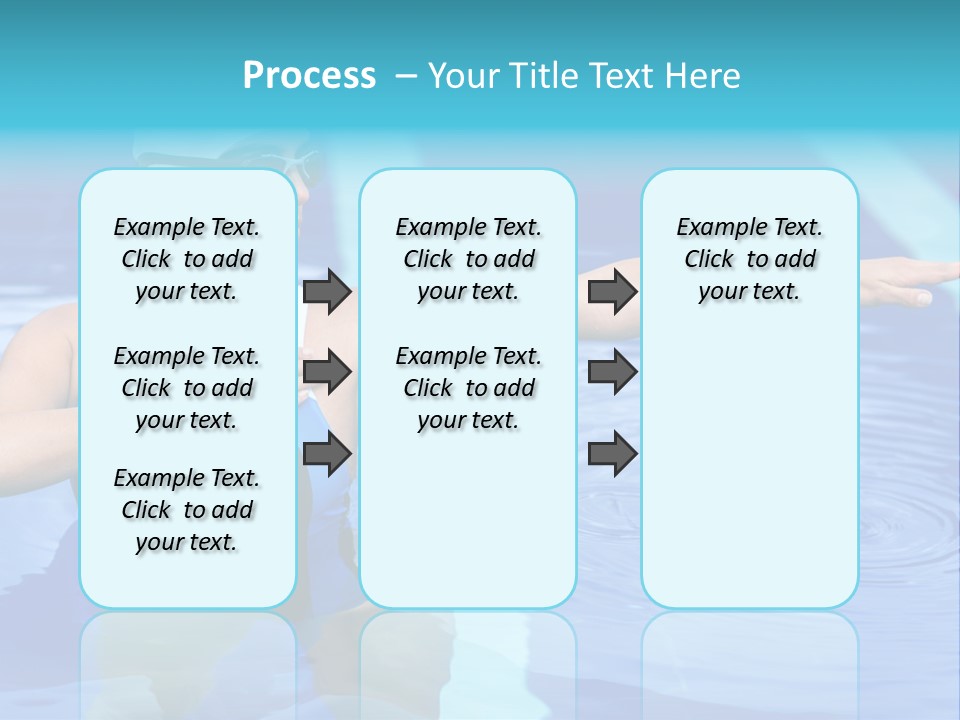 Process – Your Title Text Here

Example Text. Click to add your text.

Example Text. Click to add your text.

Example Text. Click to add your text.

Example Text. Click to add your text.

Example Text. Click to add your text.

Example Text. Click to add your text.